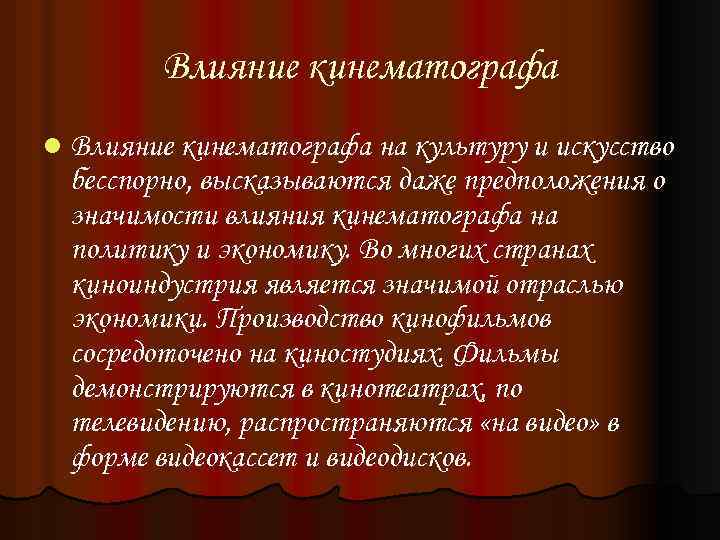 Влияние кинематографа

Влияние кинематографа на культуру и искусство бесспорно, высказываются даже предположения о значимости влияния кинематографа на политику и экономику. Во многих странах киноиндустрия является значимой отраслью экономики. Производство кинофильмов сосредоточено на киностудиях. Фильмы демонстрируются в кинотеатрах, по телевидению, распространяются «на видео» в форме видеокассет и видеодисков.